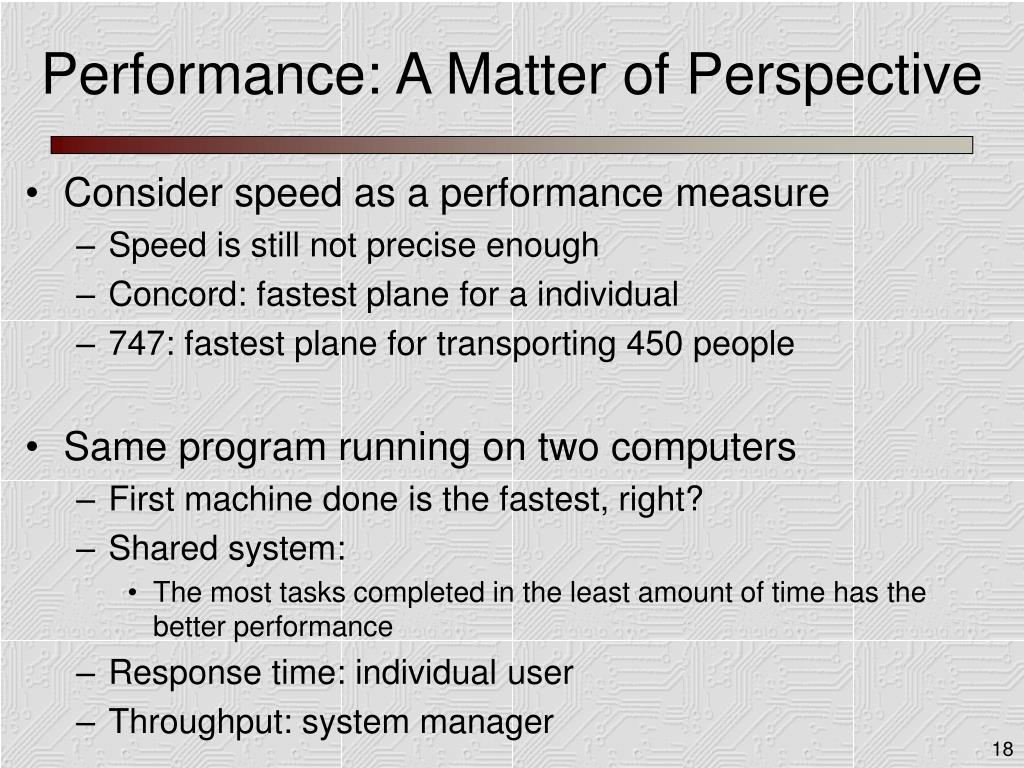 Performance: A Matter of Perspective

• Consider speed as a performance measure
– Speed is still not precise enough
– Concord: fastest plane for a individual
– 747: fastest plane for transporting 450 people

• Same program running on two computers
– First machine done is the fastest, right?
– Shared system:
• The most tasks completed in the least amount of time has the better performance
– Response time: individual user
– Throughput: system manager

18